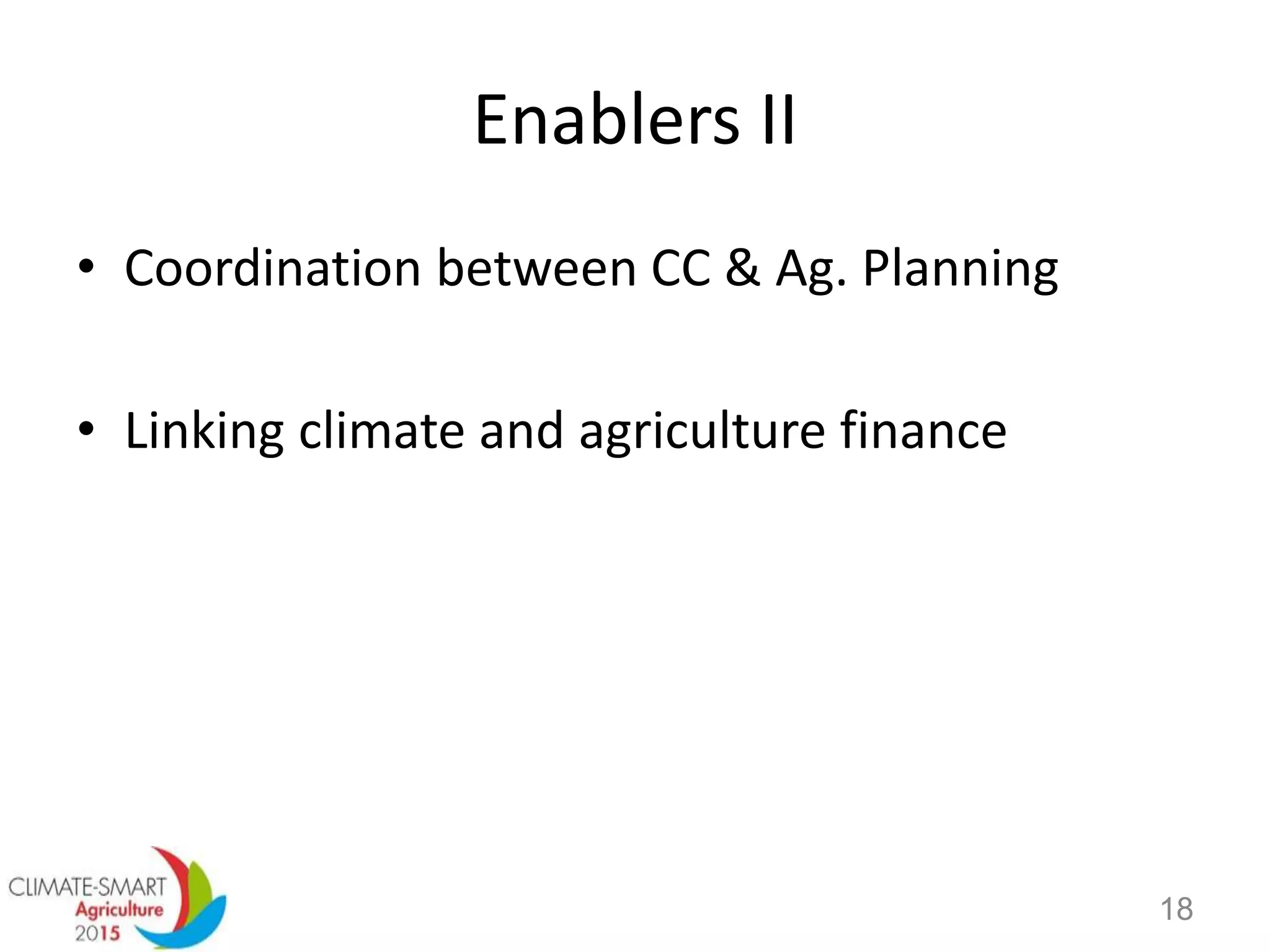 Enablers II

• Coordination between CC & Ag. Planning

• Linking climate and agriculture finance

CLIMATE-SMART
Agriculture
2015

18